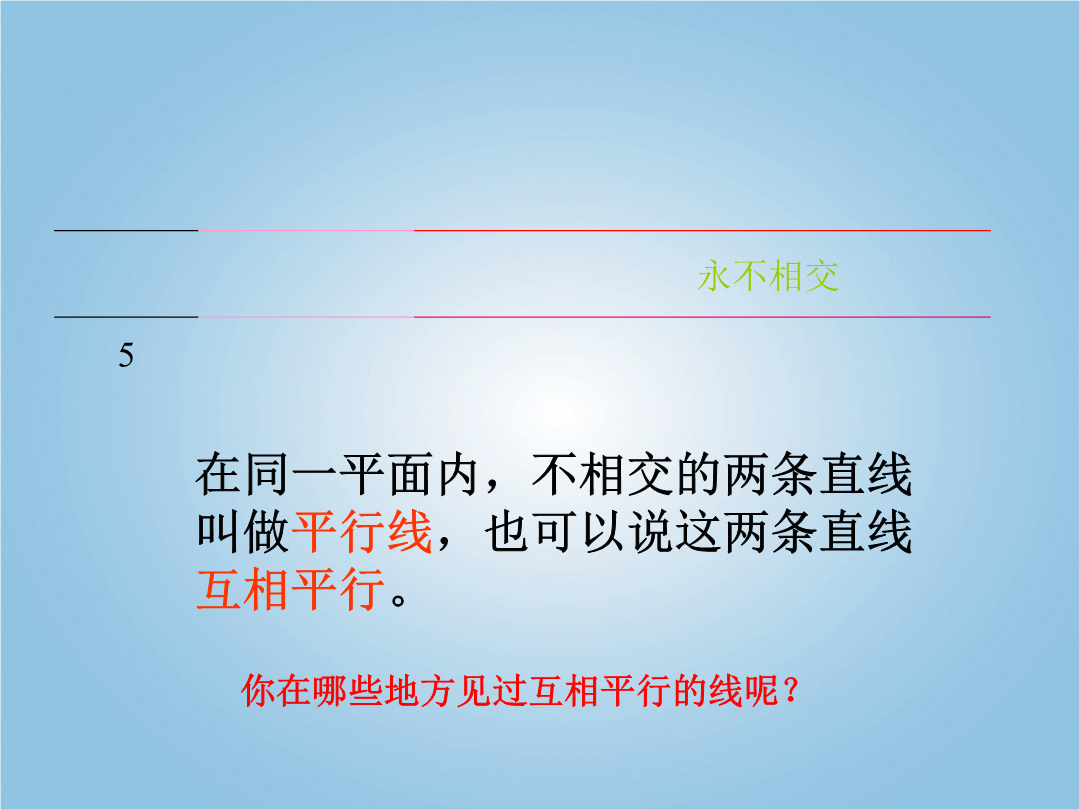 永不相交

5

在同一平面内，不相交的两条直线叫做平行线，也可以说这两条直线互相平行。

你在哪些地方见过互相平行的线呢？